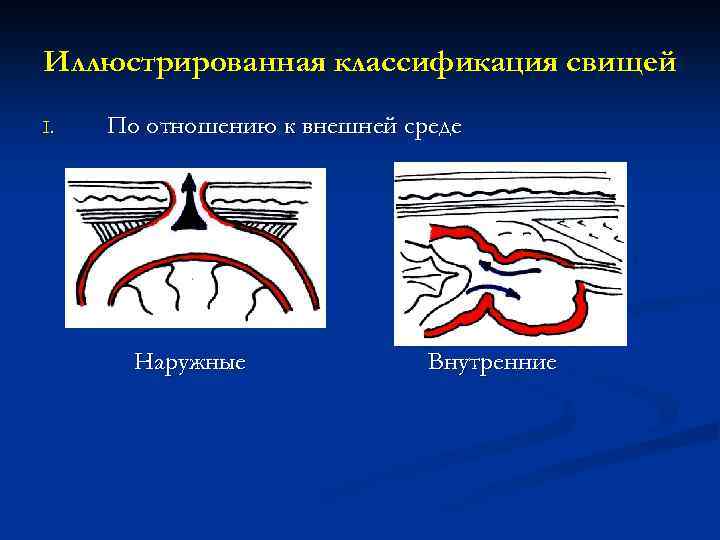 Иллюстрированная классификация свищей

I. По отношению к внешней среде

Наружные

Внутренние